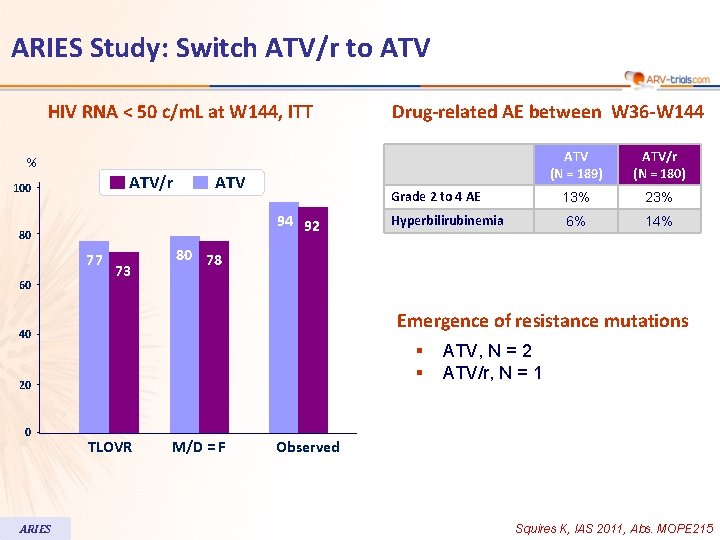 ARIES Study: Switch ATV/r to ATV

ARV-trials.com

HIV RNA < 50 c/mL at W144, ITT

%

ATV/r ATV

100
80
60
40
20
0

77 73
80 78
94 92

TLOVR M/D = F Observed

Drug-related AE between W36-W144

| | ATV (N = 189) | ATV/r (N = 180) |
|---|---|---|
| Grade 2 to 4 AE | 13% | 23% |
| Hyperbilirubinemia | 6% | 14% |

Emergence of resistance mutations

▪ ATV, N = 2
▪ ATV/r, N = 1

ARIES

Squires K, IAS 2011, Abs. MOPE215